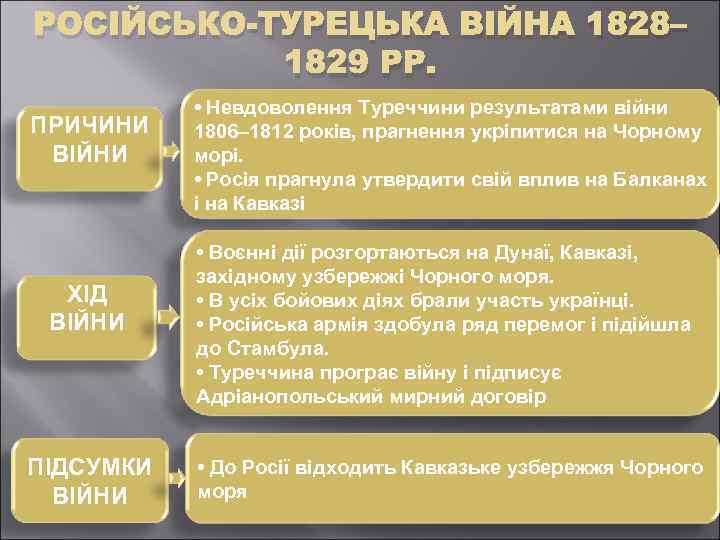 РОСІЙСЬКО-ТУРЕЦЬКА ВІЙНА 1828–1829 РР.

ПРИЧИНИ ВІЙНИ

• Невдоволення Туреччини результатами війни 1806–1812 років, прагнення укріпитися на Чорному морі.
• Росія прагнула утвердити свій вплив на Балканах і на Кавказі

ХІД ВІЙНИ

• Воєнні дії розгортаються на Дунаї, Кавказі, західному узбережжі Чорного моря.
• В усіх бойових діях брали участь українці.
• Російська армія здобула ряд перемог і підійшла до Стамбула.
• Туреччина програє війну і підписує Адріанопольський мирний договір

ПІДСУМКИ ВІЙНИ

• До Росії відходить Кавказьке узбережжя Чорного моря